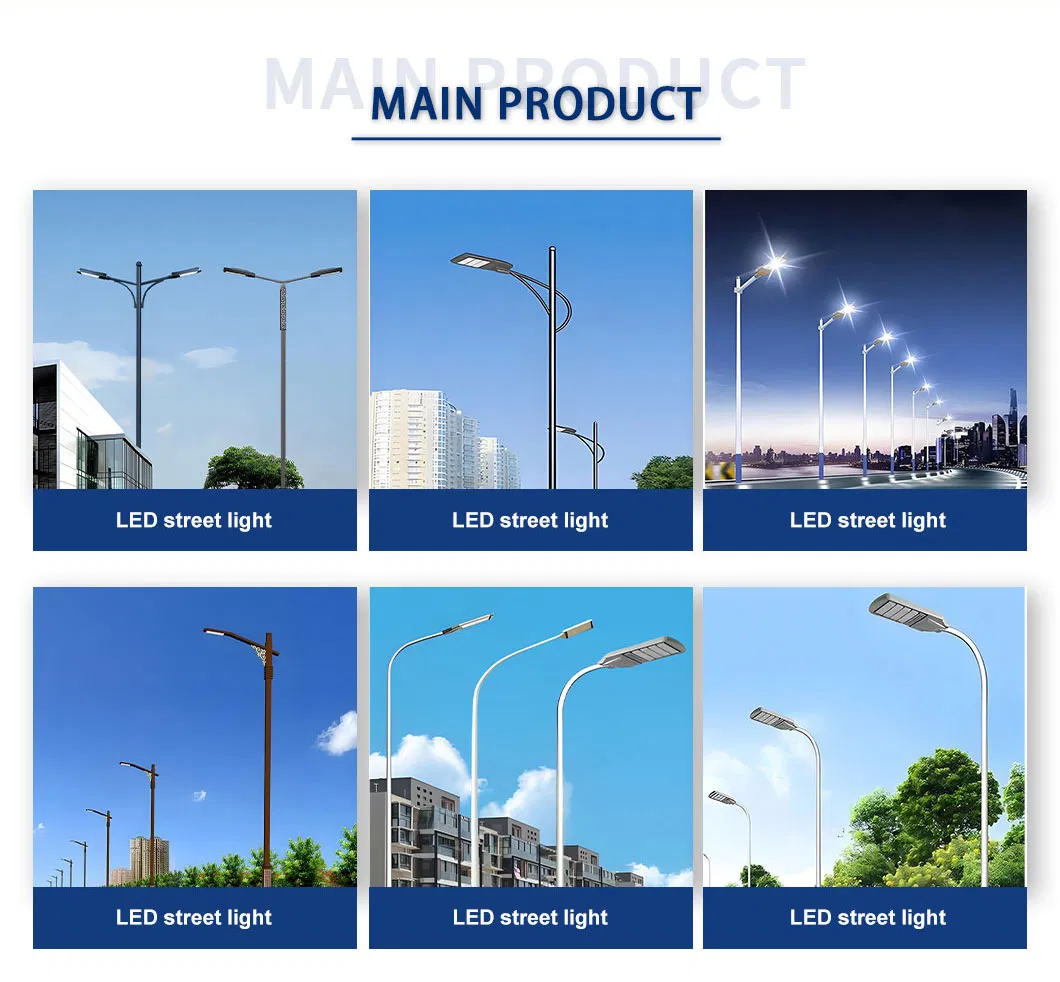 MAIN PRODUCT
MAIN PRODUCT

LED street light

LED street light

LED street light

LED street light

LED street light

LED street light